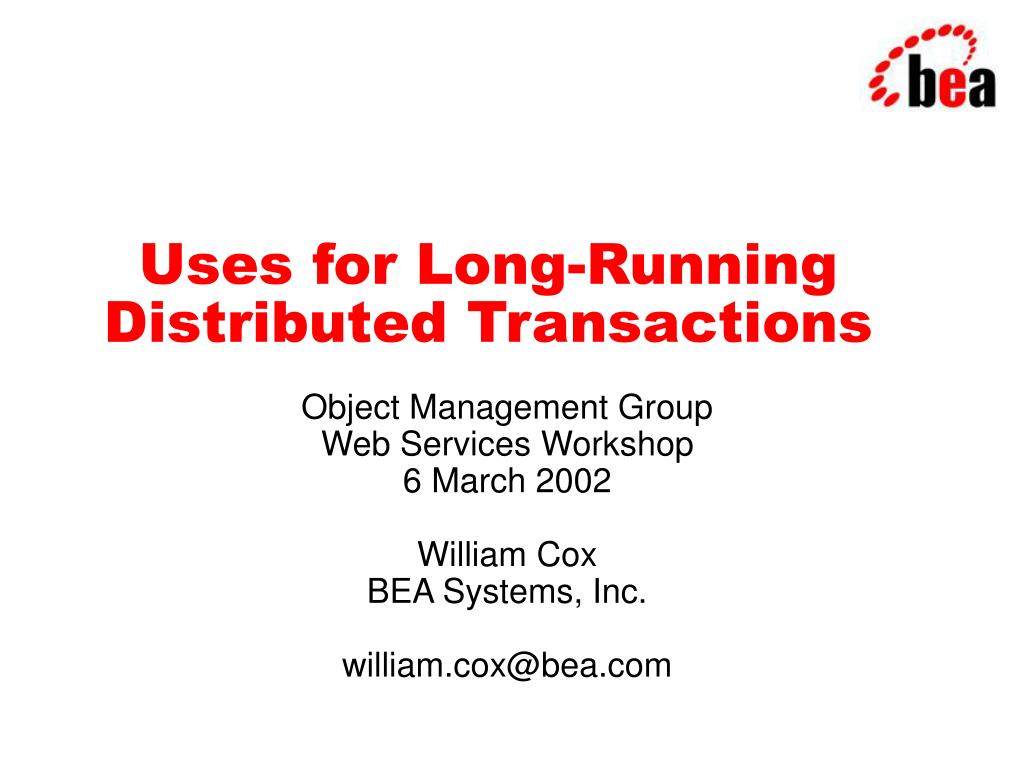 bea

Uses for Long-Running Distributed Transactions

Object Management Group
Web Services Workshop
6 March 2002

William Cox
BEA Systems, Inc.

william.cox@bea.com